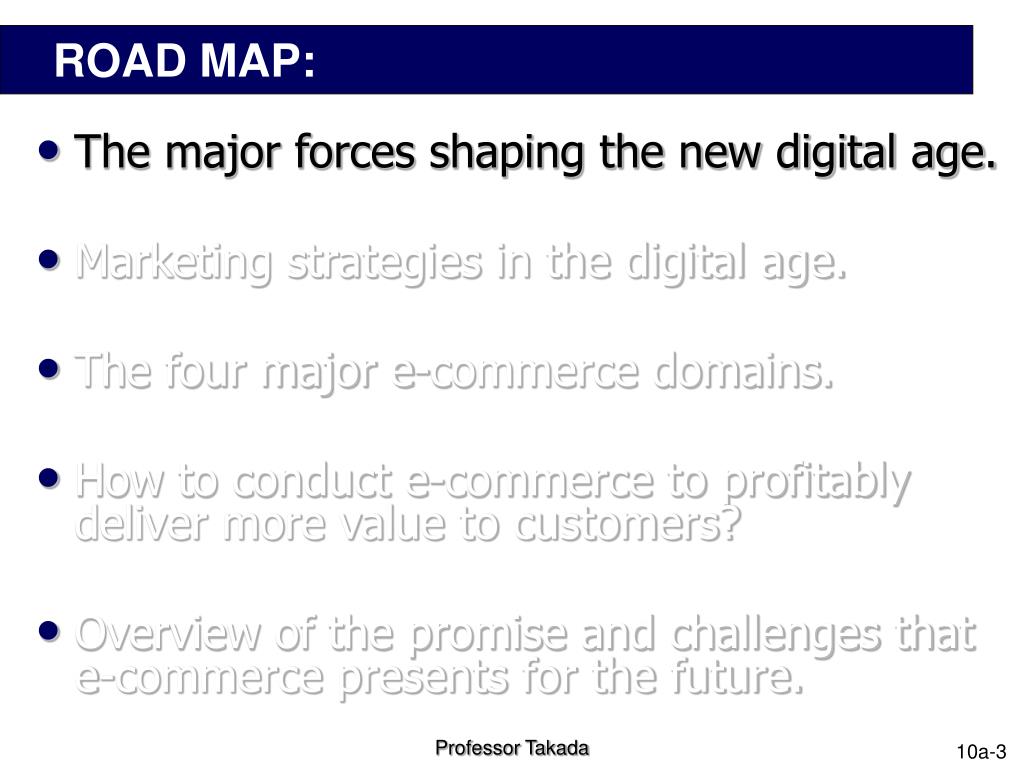 ROAD MAP:

• The major forces shaping the new digital age.

• Marketing strategies in the digital age.

• The four major e-commerce domains.

• How to conduct e-commerce to profitably deliver more value to customers?

• Overview of the promise and challenges that e-commerce presents for the future.

Professor Takada

10a-3